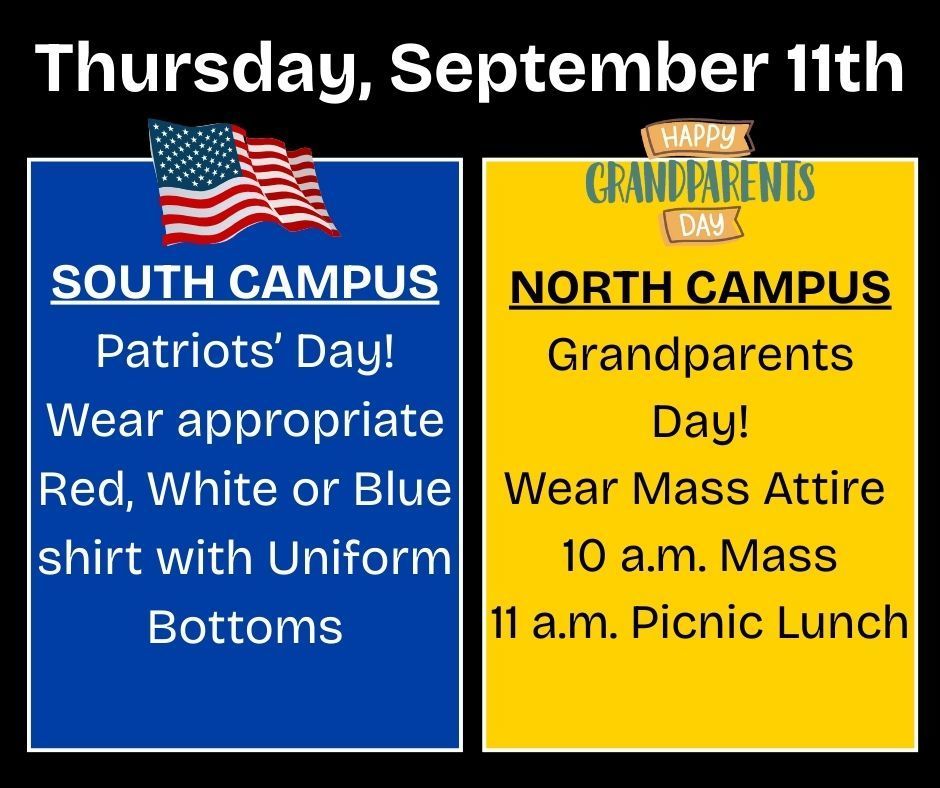 Thursday, September 11th

SOUTH CAMPUS

Patriots' Day!
Wear appropriate Red, White or Blue shirt with Uniform Bottoms

HAPPY
GRANDPARENTS
DAY

NORTH CAMPUS

Grandparents Day!
Wear Mass Attire
10 a.m. Mass
11 a.m. Picnic Lunch